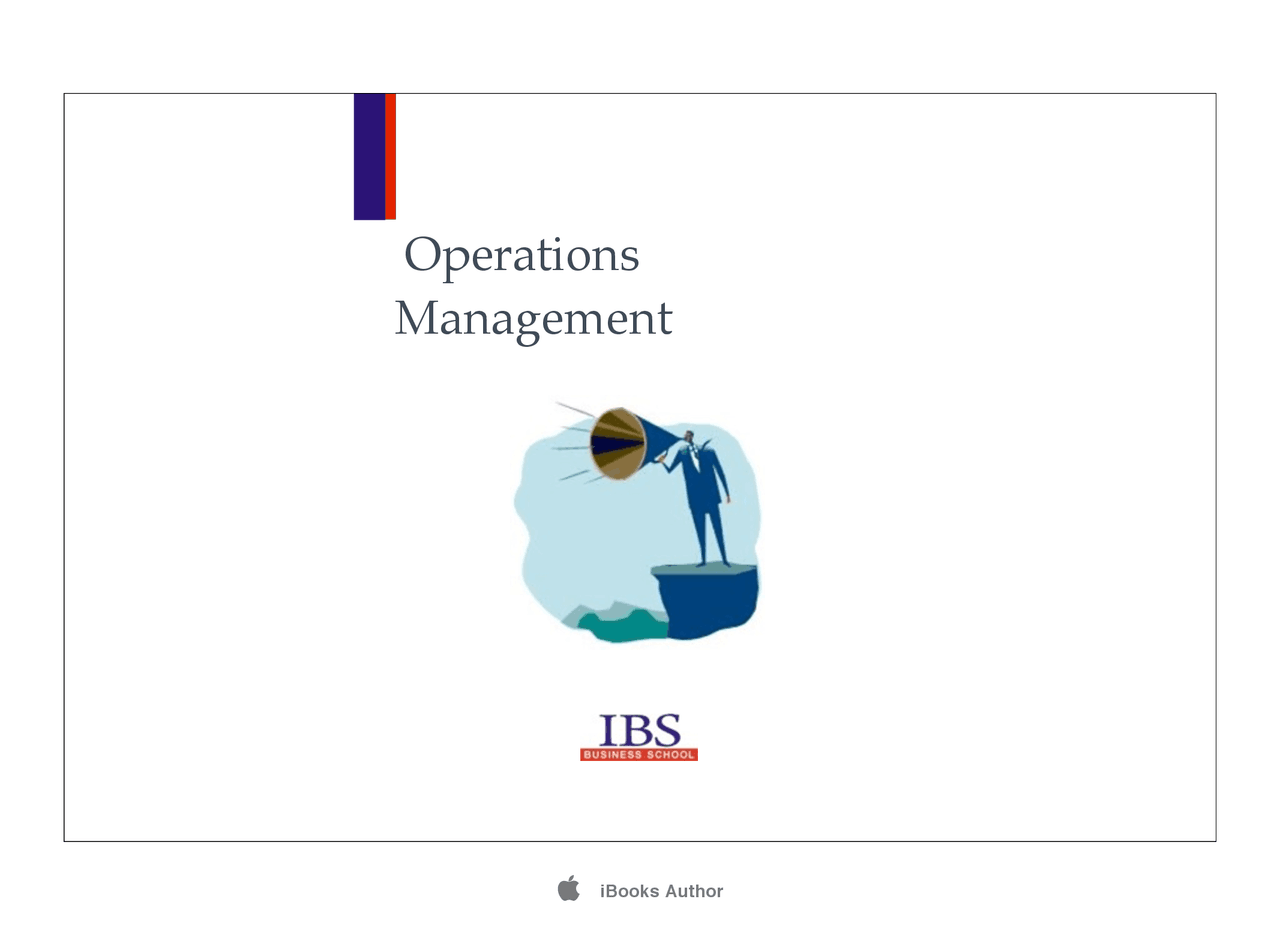 Operations Management

IBS
BUSINESS SCHOOL

iBooks Author